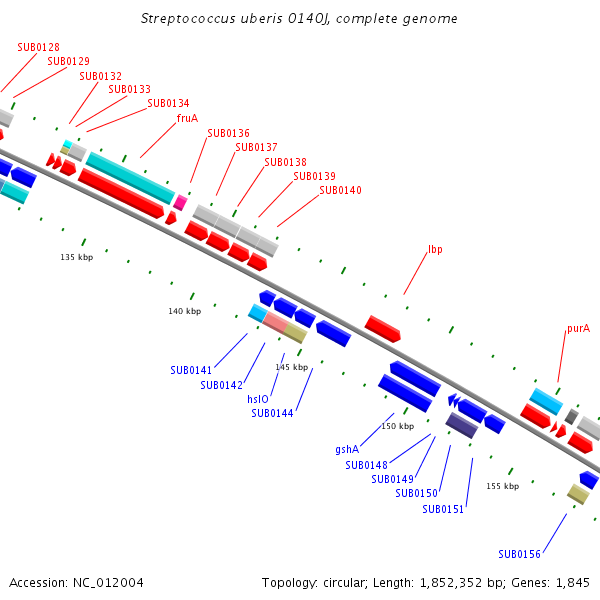 Streptococcus uberis 0140J, complete genome

SUB0128
SUB0129
SUB0132
SUB0133
SUB0134
fruA
SUB0136
SUB0137
SUB0138
SUB0139
SUB0140
lbp
purA

135 kbp
140 kbp
145 kbp
150 kbp
155 kbp

SUB0141
SUB0142
hslO
SUB0144
gshA
SUB0148
SUB0149
SUB0150
SUB0151
SUB0156

Accession: NC_012004
Topology: circular; Length: 1,852,352 bp; Genes: 1,845